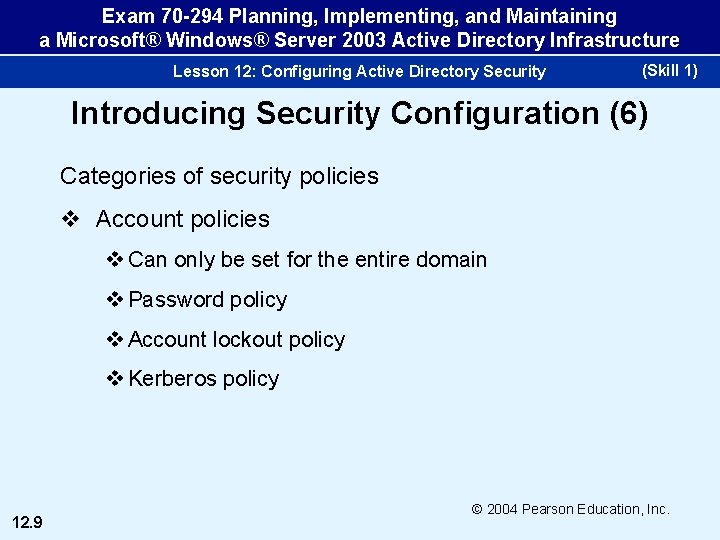 Exam 70-294 Planning, Implementing, and Maintaining a Microsoft® Windows® Server 2003 Active Directory Infrastructure

Lesson 12: Configuring Active Directory Security (Skill 1)

Introducing Security Configuration (6)

Categories of security policies

❖ Account policies

❖ Can only be set for the entire domain

❖ Password policy

❖ Account lockout policy

❖ Kerberos policy

© 2004 Pearson Education, Inc.

12.9